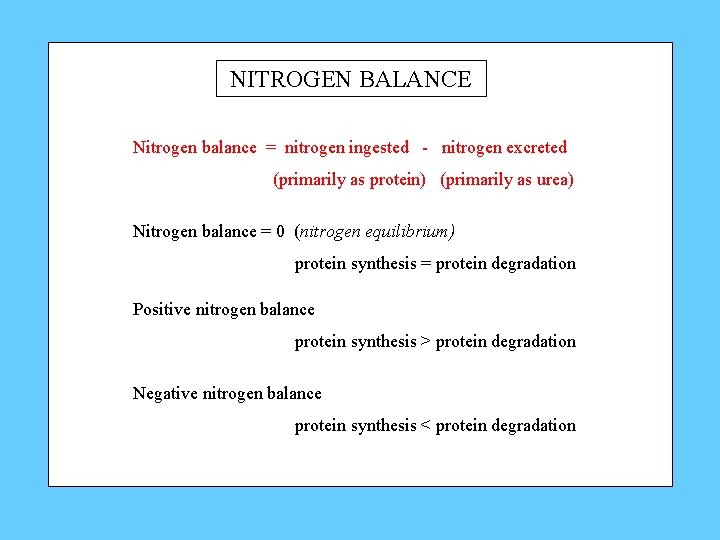 NITROGEN BALANCE

Nitrogen balance = nitrogen ingested - nitrogen excreted

(primarily as protein) (primarily as urea)

Nitrogen balance = 0 (nitrogen equilibrium)

protein synthesis = protein degradation

Positive nitrogen balance

protein synthesis > protein degradation

Negative nitrogen balance

protein synthesis < protein degradation